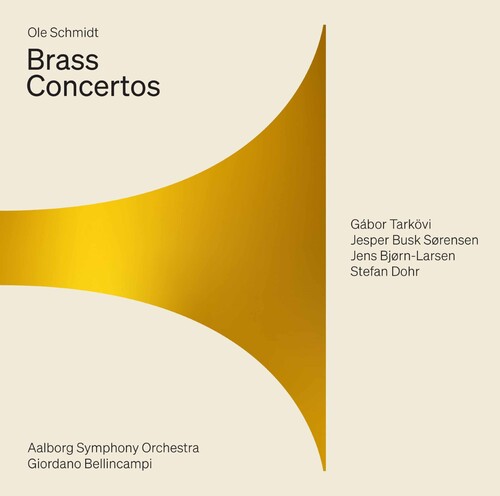 Ole Schmidt

Brass Concertos

Gábor Tarkövi
Jesper Busk Sørensen
Jens Bjørn-Larsen
Stefan Dohr

Aalborg Symphony Orchestra
Giordano Bellincampi